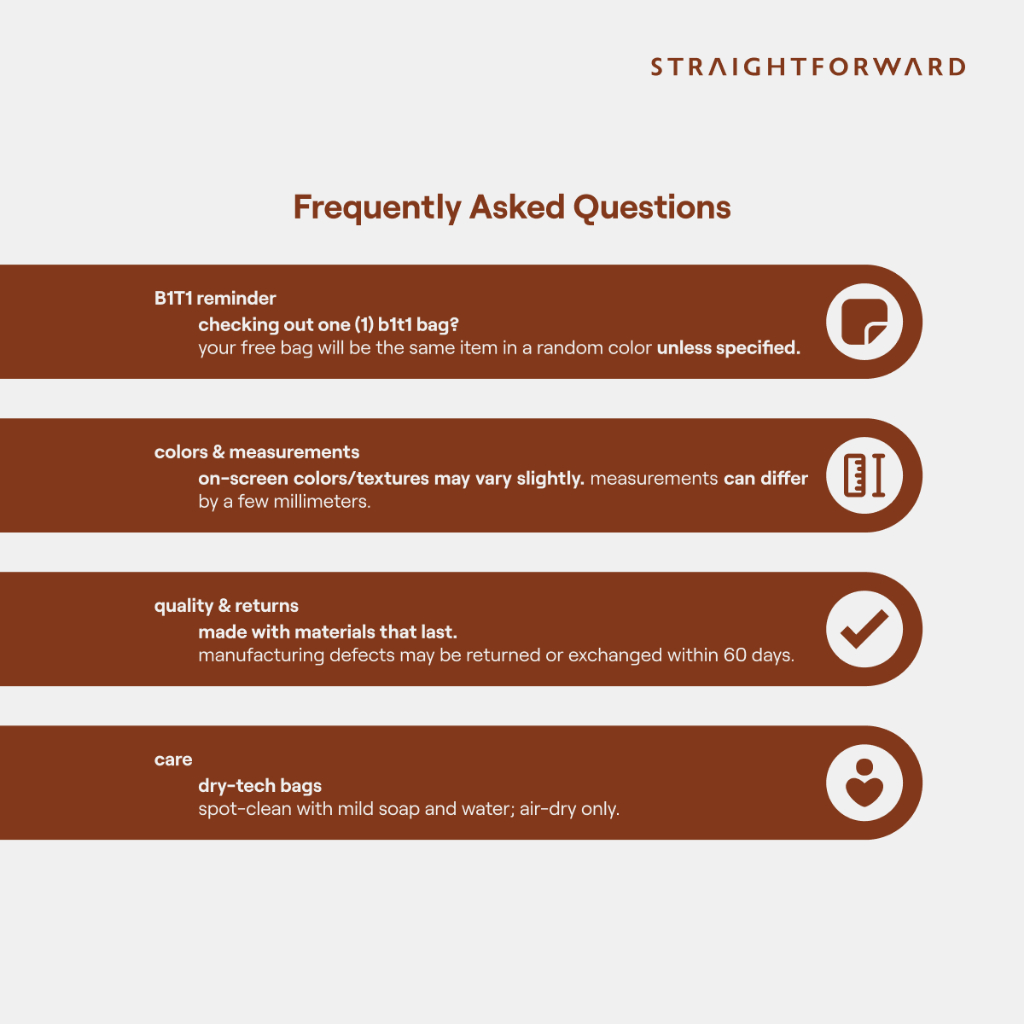 STRAIGHTFORWARD

Frequently Asked Questions

B1T1 reminder
checking out one (1) b1t1 bag?
your free bag will be the same item in a random color unless specified.

colors & measurements
on-screen colors/textures may vary slightly. measurements can differ by a few millimeters.

quality & returns
made with materials that last.
manufacturing defects may be returned or exchanged within 60 days.

care
dry-tech bags
spot-clean with mild soap and water; air-dry only.